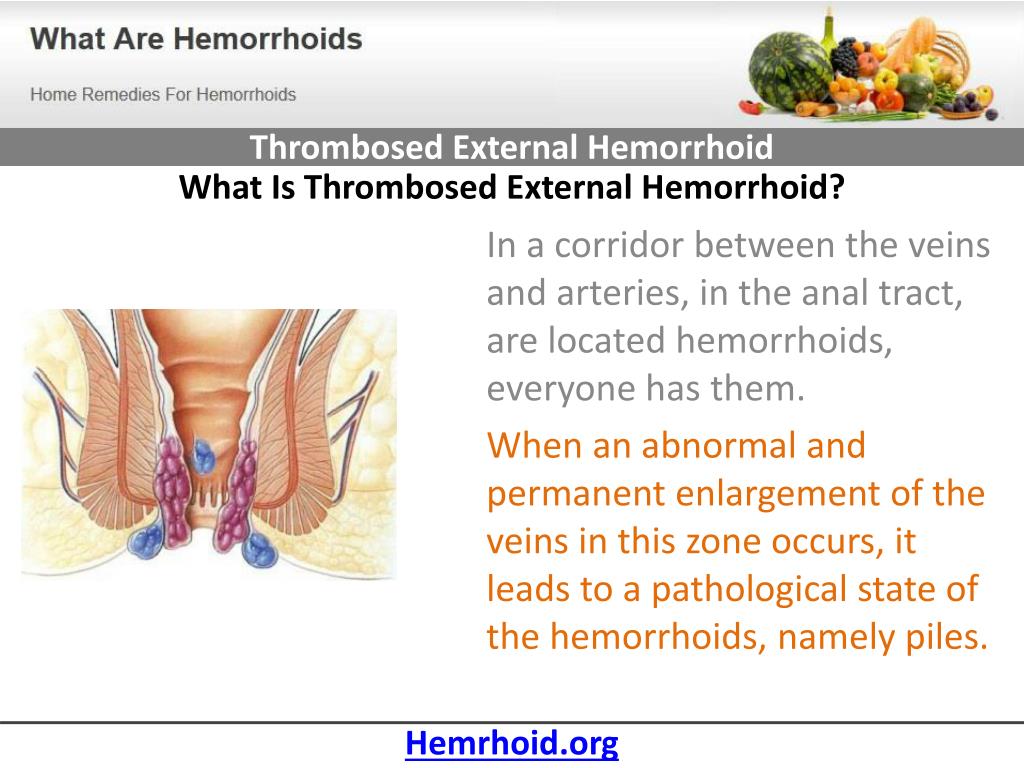 What Are Hemorrhoids

Home Remedies For Hemorrhoids

Thrombosed External Hemorrhoid

What Is Thrombosed External Hemorrhoid?

In a corridor between the veins and arteries, in the anal tract, are located hemorrhoids, everyone has them.

When an abnormal and permanent enlargement of the veins in this zone occurs, it leads to a pathological state of the hemorrhoids, namely piles.

Hemrhoid.org